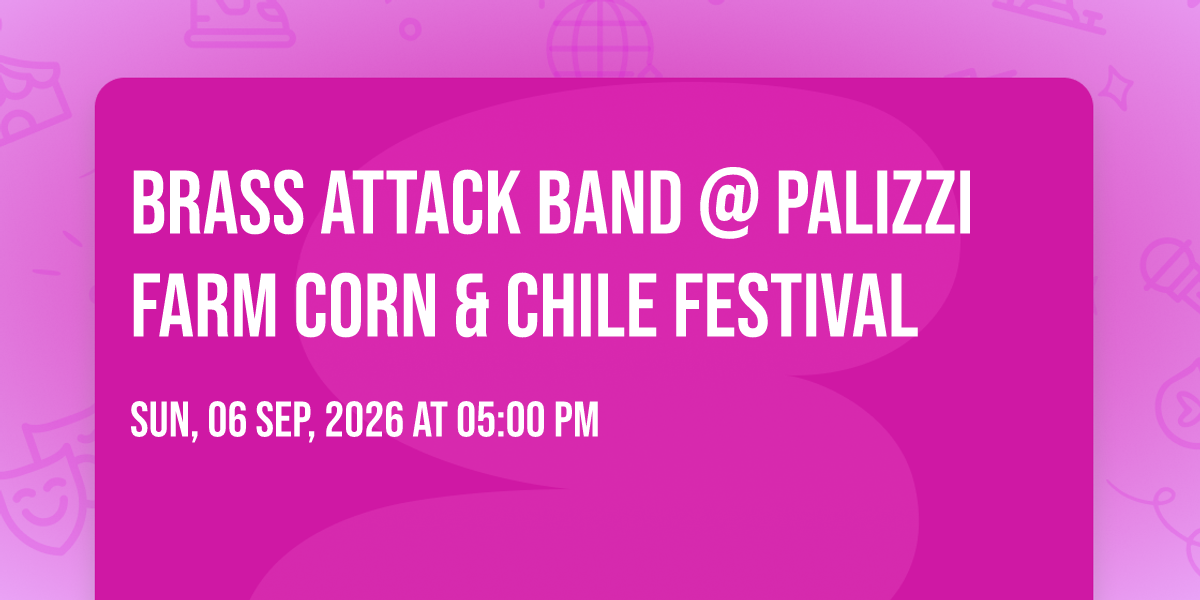 BRASS ATTACK BAND @ PALIZZI FARM CORN & CHILE FESTIVAL

SUN, 06 SEP, 2026 AT 05:00 PM